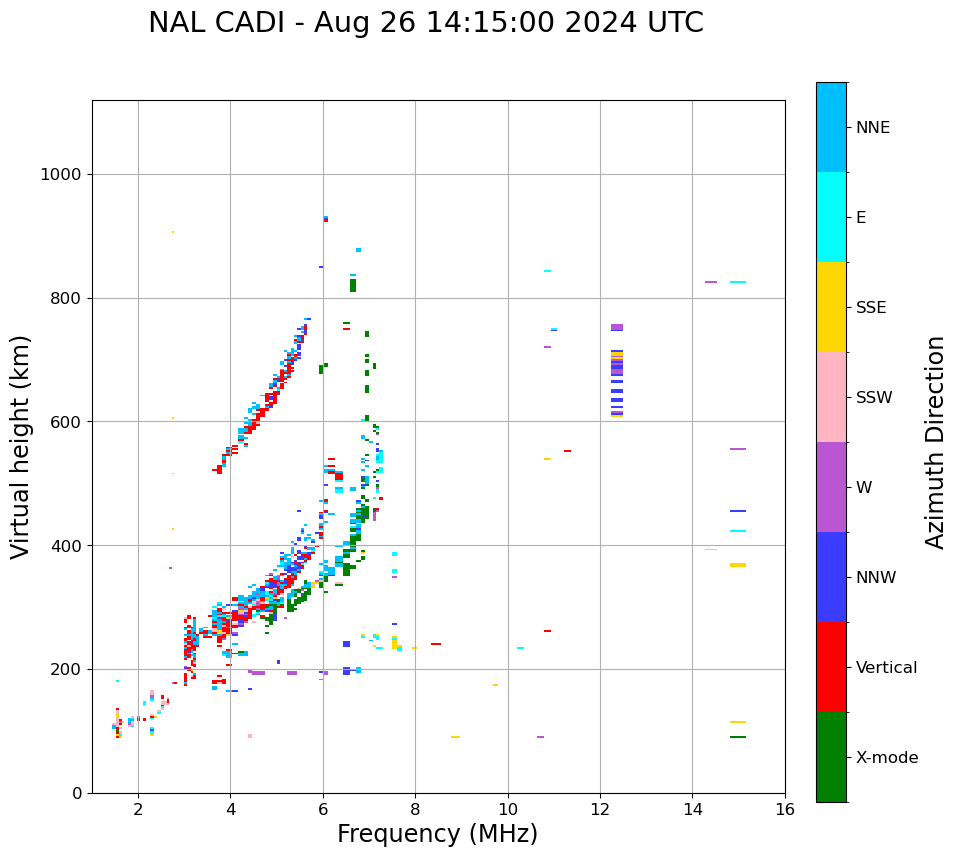 NAL CADI - Aug 26 14:15:00 2024 UTC

Virtual height (km)

1000
800
600
400
200
0

2
4
6
8
10
12
14
16

Frequency (MHz)

NNE
E
SSE
SSW
W
NNW
Vertical
X-mode

Azimuth Direction